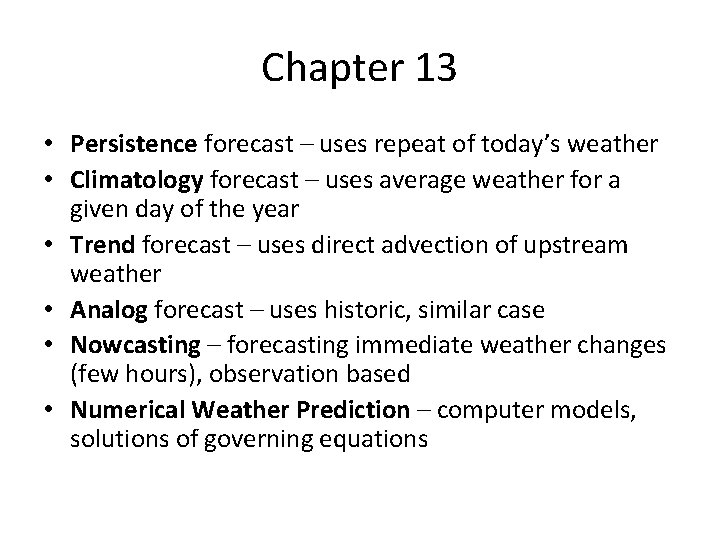 Chapter 13

• Persistence forecast – uses repeat of today's weather
• Climatology forecast – uses average weather for a given day of the year
• Trend forecast – uses direct advection of upstream weather
• Analog forecast – uses historic, similar case
• Nowcasting – forecasting immediate weather changes (few hours), observation based
• Numerical Weather Prediction – computer models, solutions of governing equations